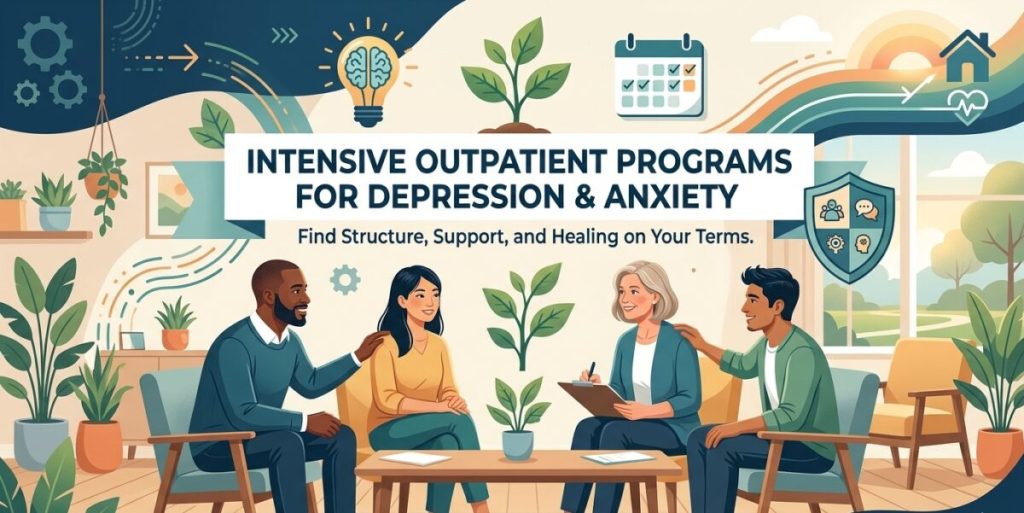 INTENSIVE OUTPATIENT PROGRAMS FOR DEPRESSION & ANXIETY

Find Structure, Support, and Healing on Your Terms.